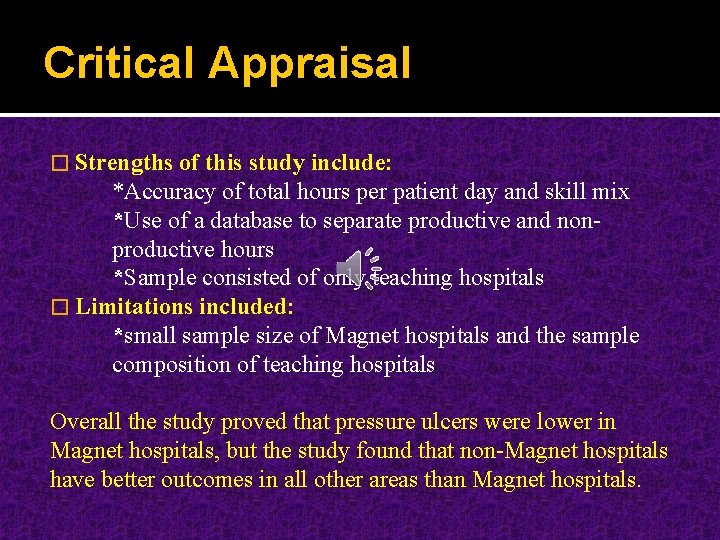 Critical Appraisal

☐ Strengths of this study include:

*Accuracy of total hours per patient day and skill mix

*Use of a database to separate productive and non-productive hours

*Sample consisted of only teaching hospitals

☐ Limitations included:

*small sample size of Magnet hospitals and the sample composition of teaching hospitals

Overall the study proved that pressure ulcers were lower in Magnet hospitals, but the study found that non-Magnet hospitals have better outcomes in all other areas than Magnet hospitals.